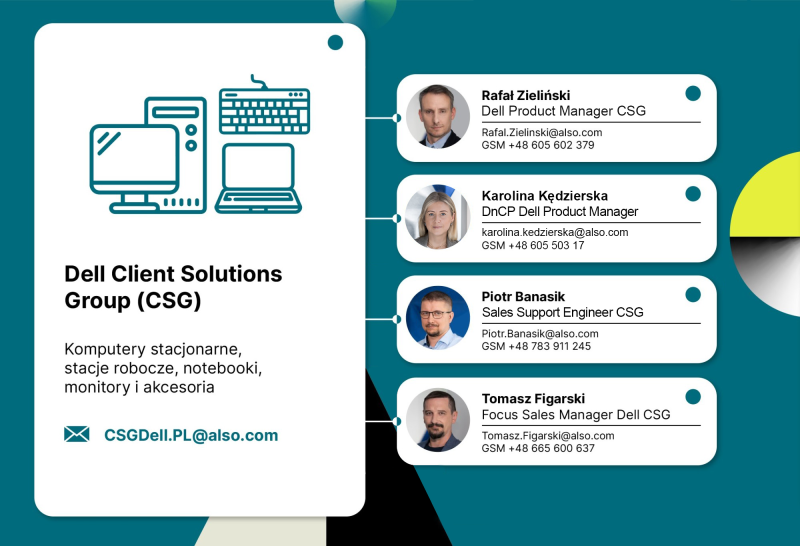 Dell Client Solutions Group (CSG)

Komputery stacjonarne, stacje robocze, notebooki, monitory i akcesoria

CSGDell.PL@also.com

Rafał Zieliński
Dell Product Manager CSG
Rafal.Zielinski@also.com
GSM +48 605 602 379

Karolina Kędzierska
DnCP Dell Product Manager
karolina.kedzierska@also.com
GSM +48 605 503 17

Piotr Banasik
Sales Support Engineer CSG
Piotr.Banasik@also.com
GSM +48 783 911 245

Tomasz Figarski
Focus Sales Manager Dell CSG
Tomasz.Figarski@also.com
GSM +48 665 600 637